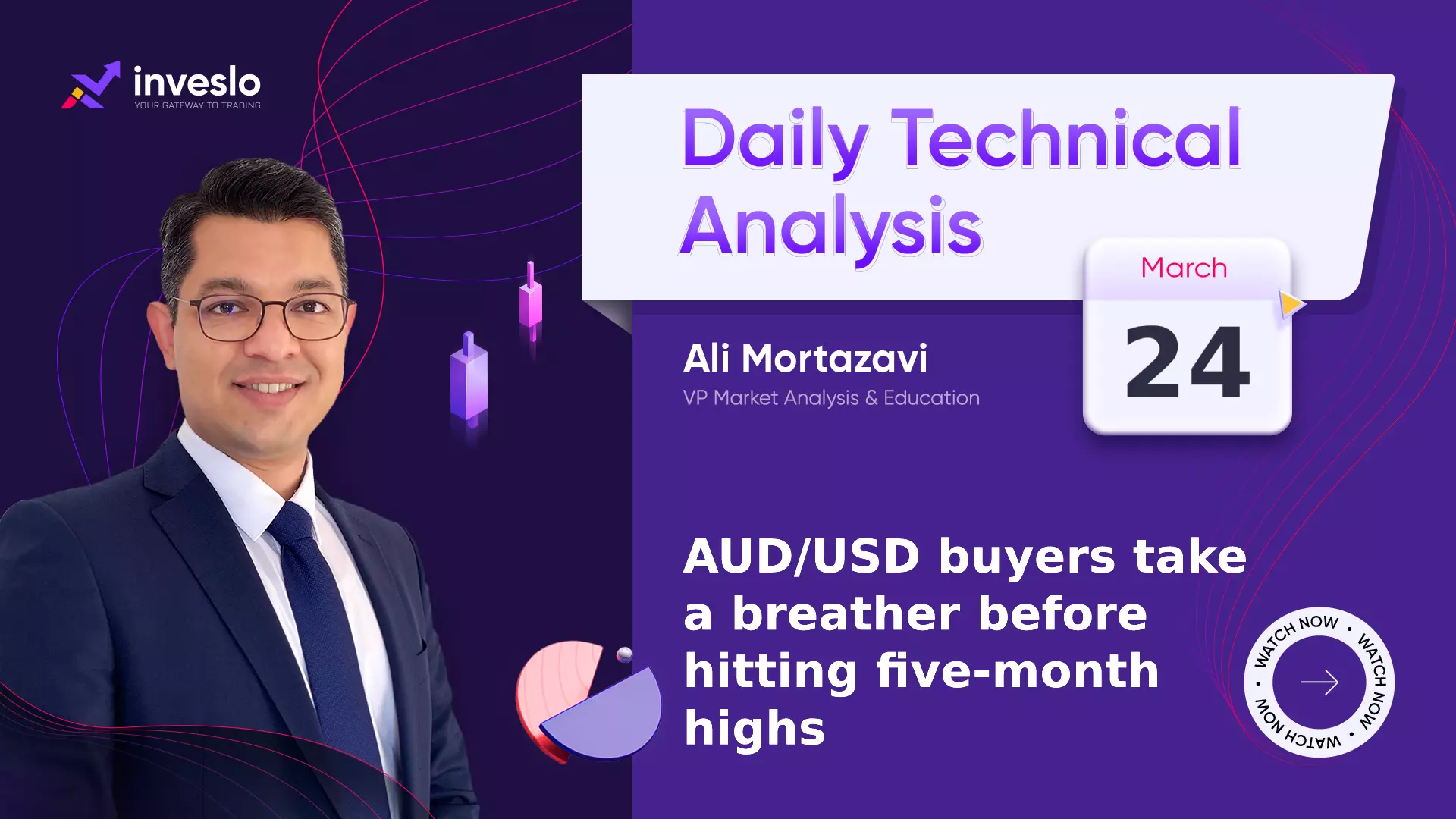 inveslo
YOUR GATEWAY TO TRADING

Daily Technical Analysis

March
24

Ali Mortazavi
VP Market Analysis & Education

AUD/USD buyers take a breather before hitting five-month highs

WATCH NOW • WATCH NOW • WATCH NOW •